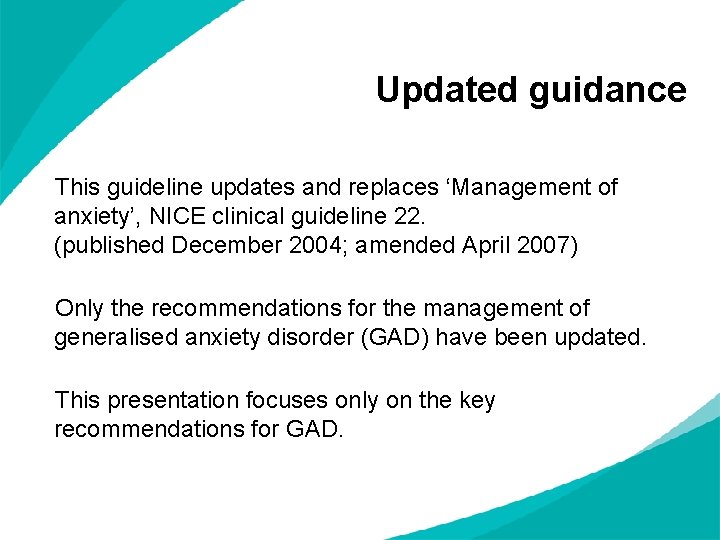 Updated guidance

This guideline updates and replaces ‘Management of anxiety’, NICE clinical guideline 22.
(published December 2004; amended April 2007)

Only the recommendations for the management of generalised anxiety disorder (GAD) have been updated.

This presentation focuses only on the key recommendations for GAD.